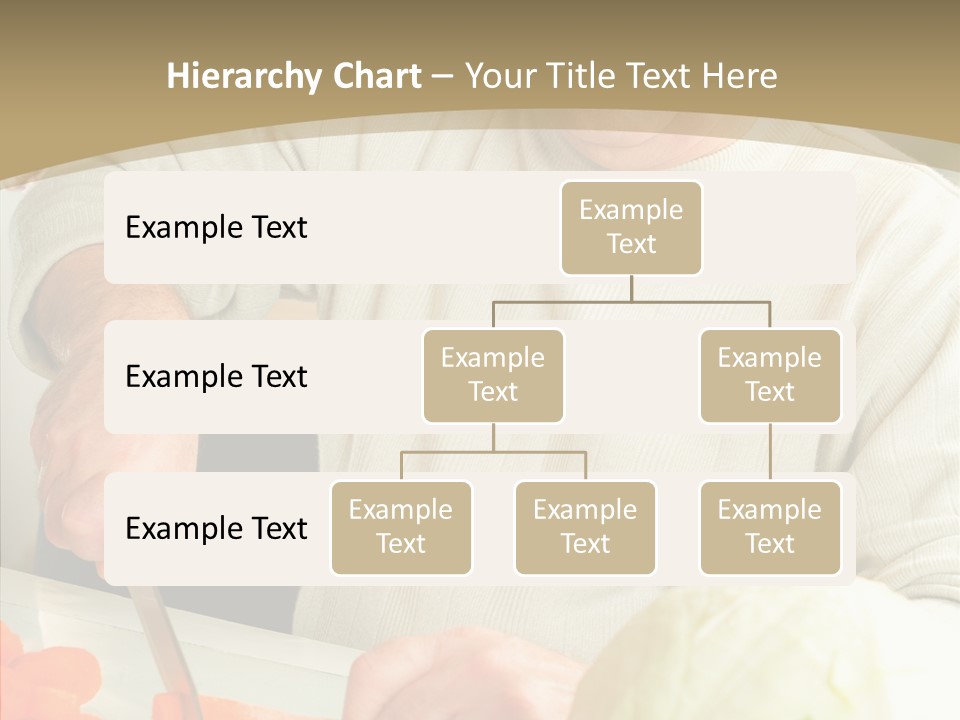 Hierarchy Chart – Your Title Text Here

Example Text

Example Text

Example Text

Example Text

Example Text

Example Text

Example Text

Example Text

Example Text